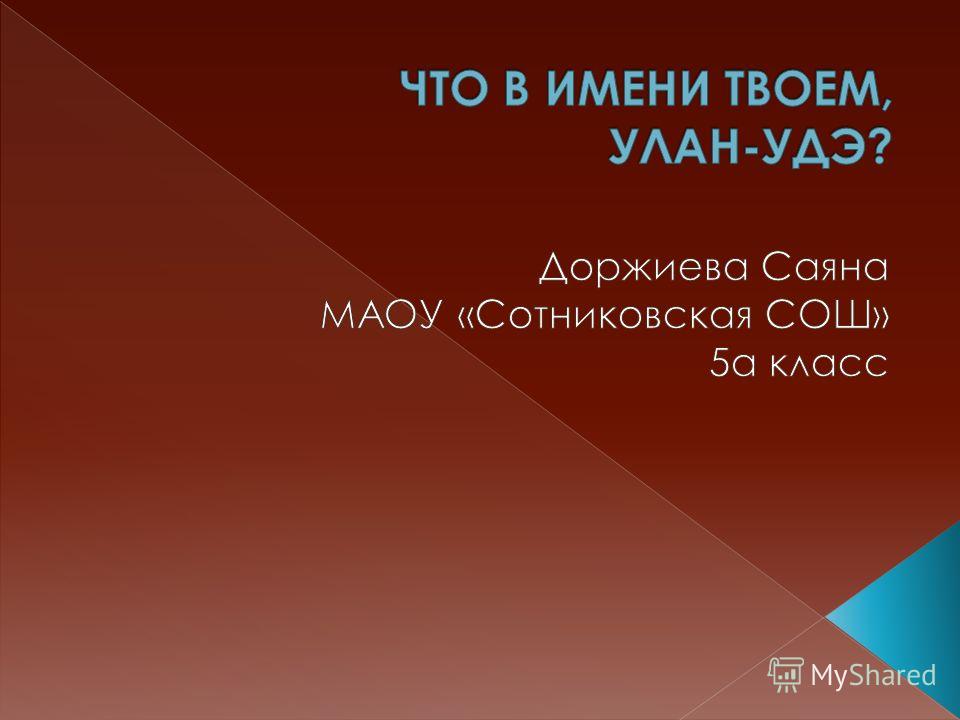 ЧТО В ИМЕНИ ТВОЕМ, УЛАН-УДЭ?

Доржиева Саяна
МАОУ «Сотниковская СОШ»
5а класс

MyShared